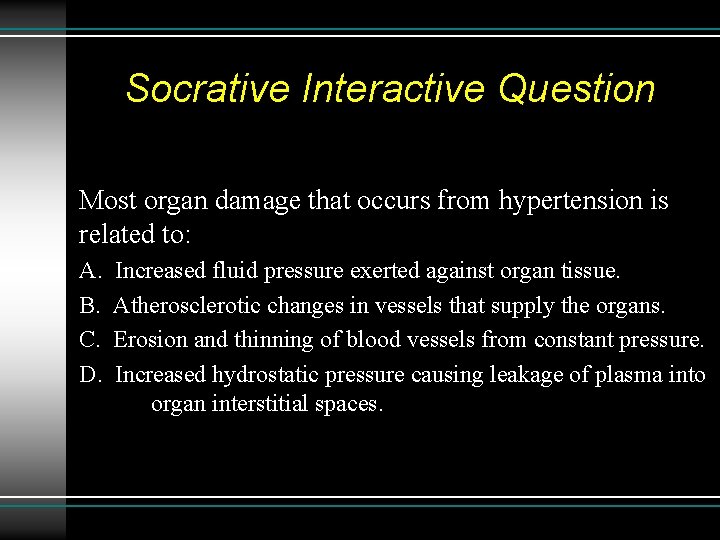 Socrative Interactive Question

Most organ damage that occurs from hypertension is related to:

A. Increased fluid pressure exerted against organ tissue.

B. Atherosclerotic changes in vessels that supply the organs.

C. Erosion and thinning of blood vessels from constant pressure.

D. Increased hydrostatic pressure causing leakage of plasma into organ interstitial spaces.